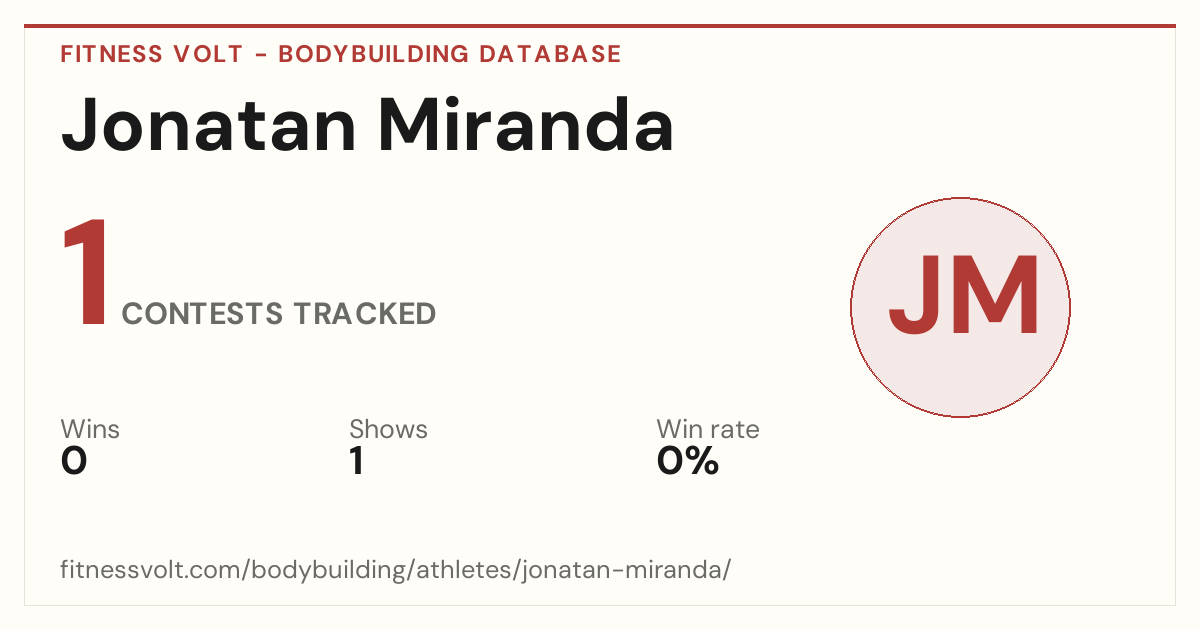 FITNESS VOLT - BODYBUILDING DATABASE

Jonatan Miranda

1 CONTESTS TRACKED

JM

Wins
0

Shows
1

Win rate
0%

fitnessvolt.com/bodybuilding/athletes/jonatan-miranda/